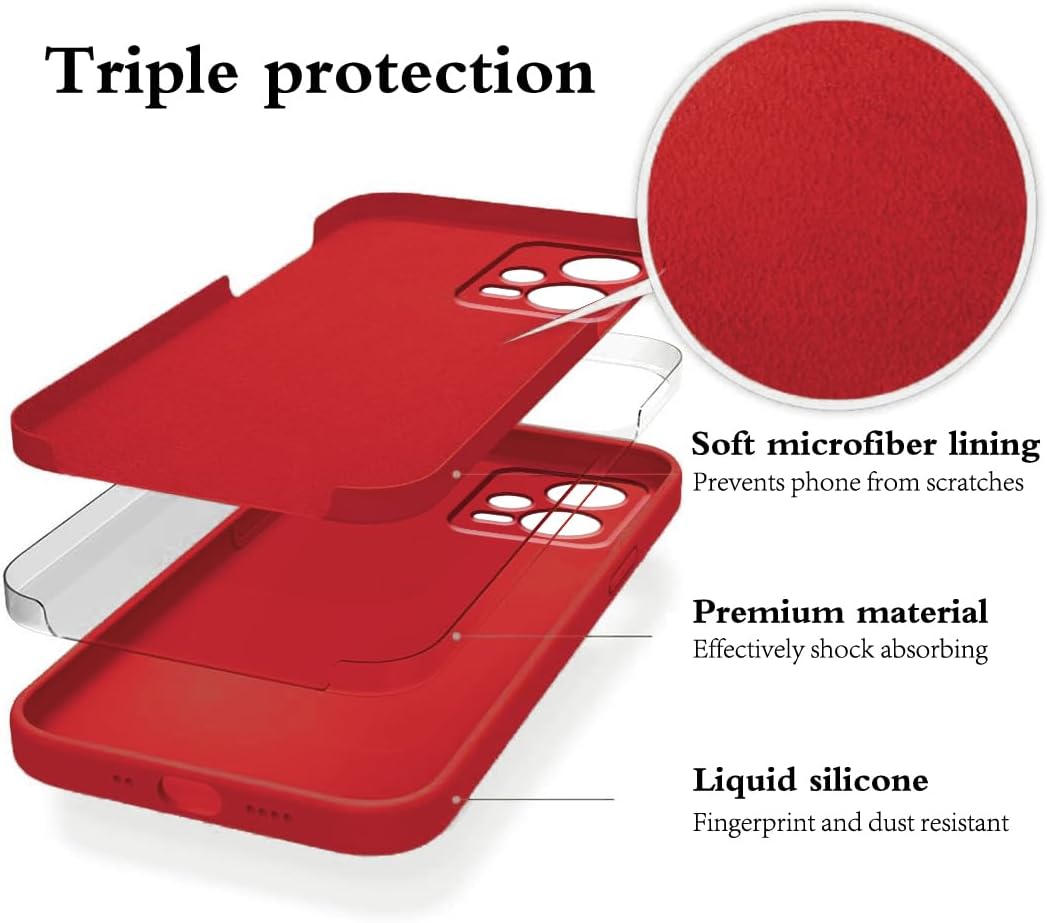 Triple protection

Soft microfiber lining
Prevents phone from scratches

Premium material
Effectively shock absorbing

Liquid silicone
Fingerprint and dust resistant